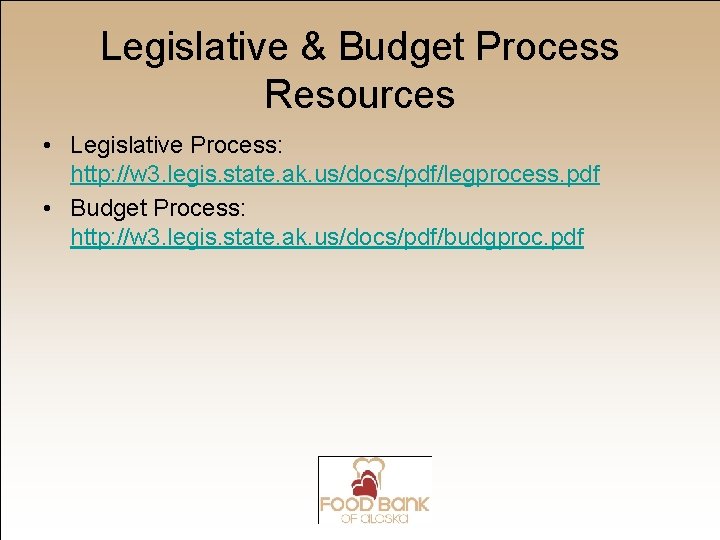 Legislative & Budget Process Resources

• Legislative Process: http://w3.legis.state.ak.us/docs/pdf/legprocess.pdf
• Budget Process: http://w3.legis.state.ak.us/docs/pdf/budgproc.pdf

FOOD BANK
OF alaska